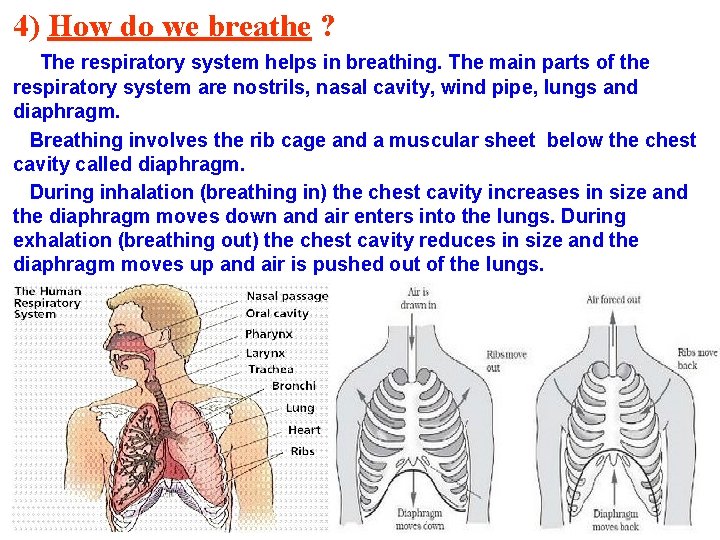 4) How do we breathe ?

The respiratory system helps in breathing. The main parts of the respiratory system are nostrils, nasal cavity, wind pipe, lungs and diaphragm.

Breathing involves the rib cage and a muscular sheet below the chest cavity called diaphragm.

During inhalation (breathing in) the chest cavity increases in size and the diaphragm moves down and air enters into the lungs. During exhalation (breathing out) the chest cavity reduces in size and the diaphragm moves up and air is pushed out of the lungs.

The Human Respiratory System

Nasal passage
Oral cavity
Pharynx
Larynx
Trachea
Bronchi
Lung
Heart
Ribs

Air is drawn in

Ribs move out

Diaphragm moves down

Air forced out

Ribs move back

Diaphragm moves back